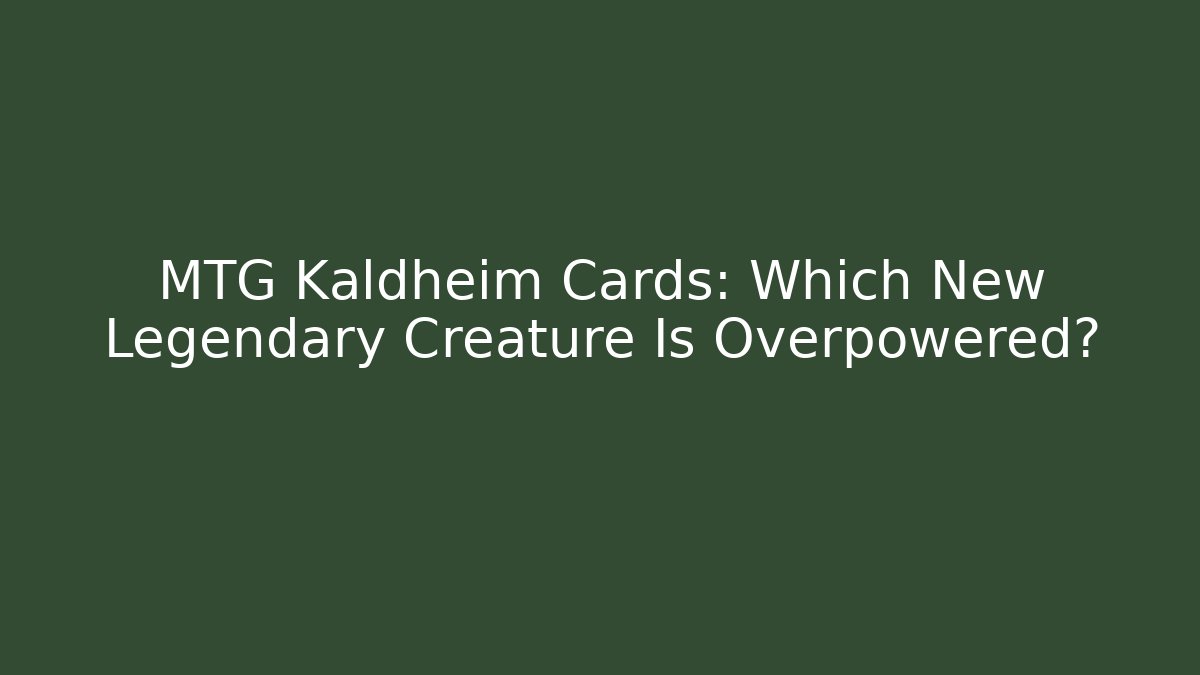 MTG Kaldheim Cards: Which New Legendary Creature Is Overpowered?